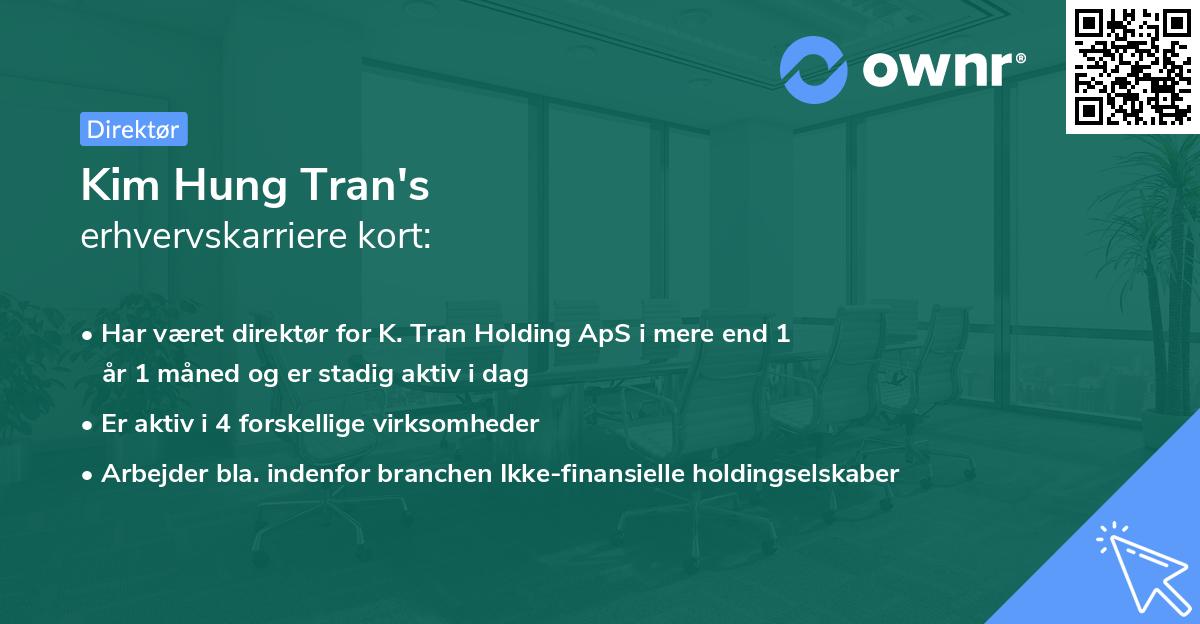 ownr®

Direktør

Kim Hung Tran's
erhvervskarriere kort:

• Har været direktør for K. Tran Holding ApS i mere end 1 år 1 måned og er stadig aktiv i dag

• Er aktiv i 4 forskellige virksomheder

• Arbejder bla. indenfor branchen Ikke-finansielle holdingselskaber